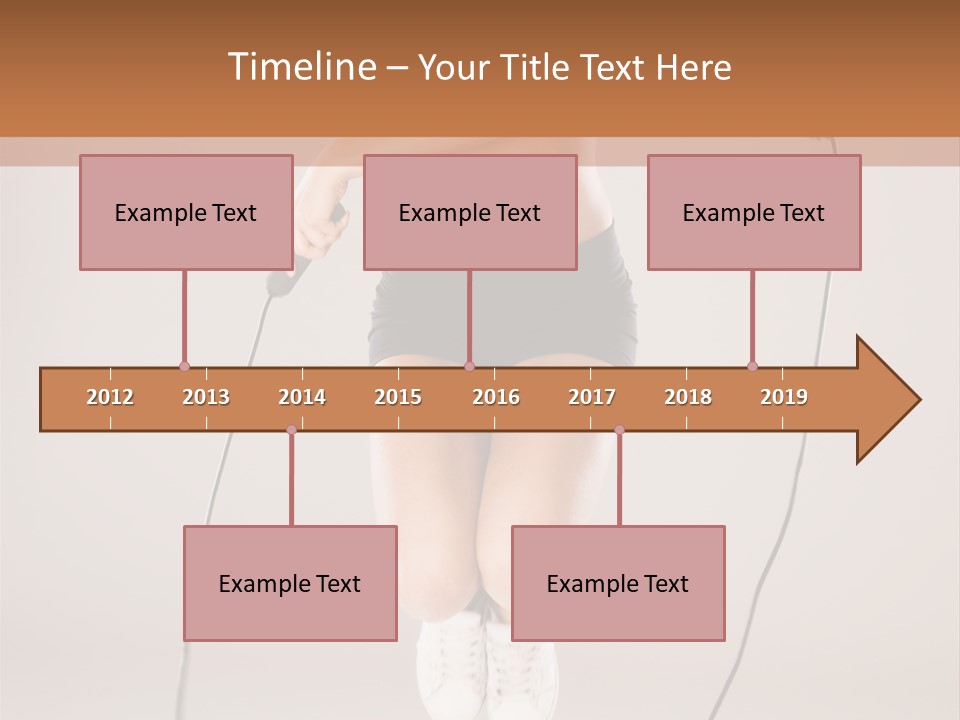 Timeline – Your Title Text Here

Example Text

Example Text

Example Text

2012 2013 2014 2015 2016 2017 2018 2019

Example Text

Example Text